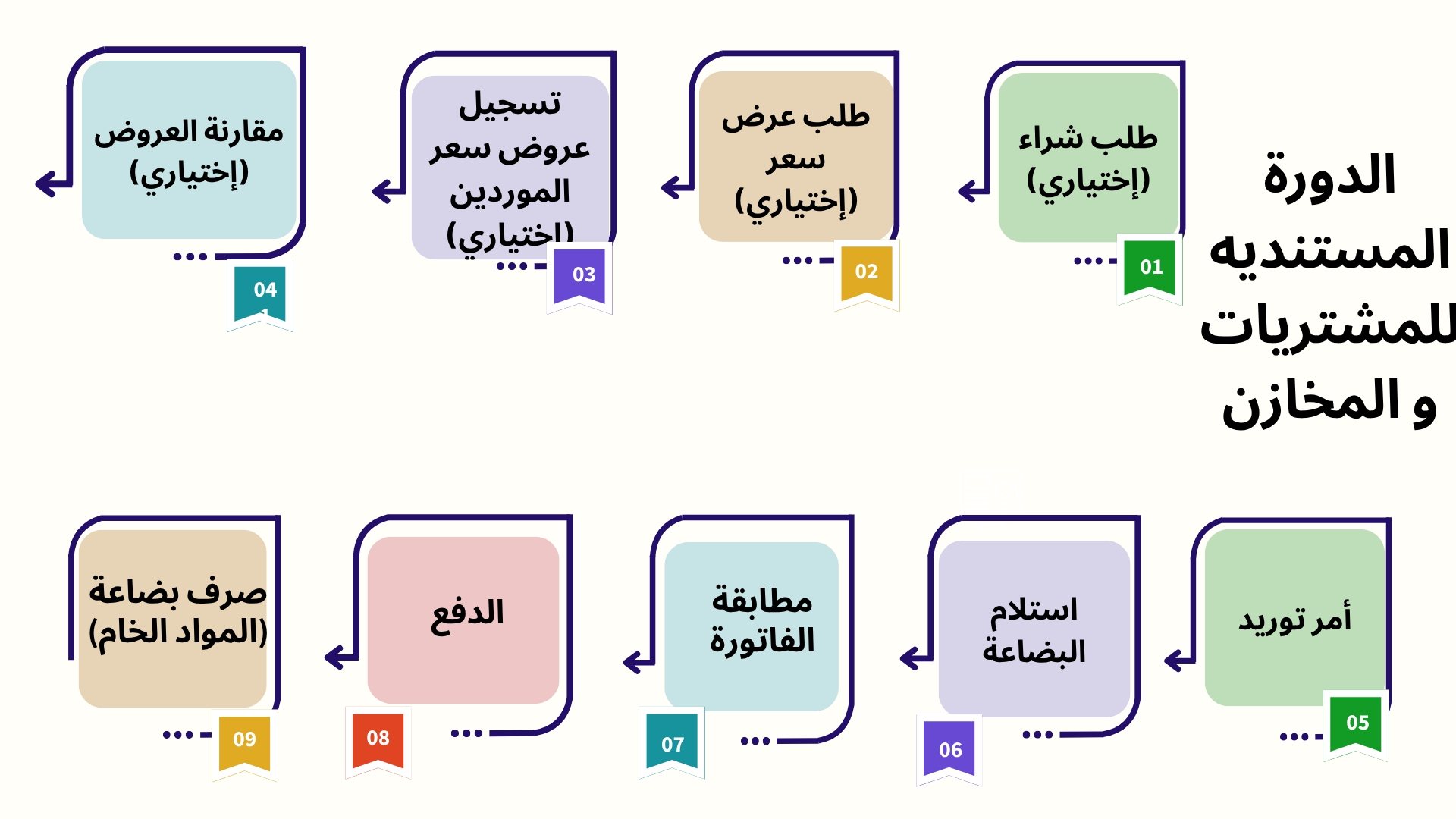 الدورة المستنديه للمشتريات و المخازن

طلب شراء (إختياري)
01

طلب عرض سعر (إختياري)
02

تسجيل عروض سعر الموردين (إختياري)
03

مقارنة العروض (إختياري)
04

أمر توريد
05

استلام البضاعة
06

مطابقة الفاتورة
07

الدفع
08

صرف بضاعة (المواد الخام)
09